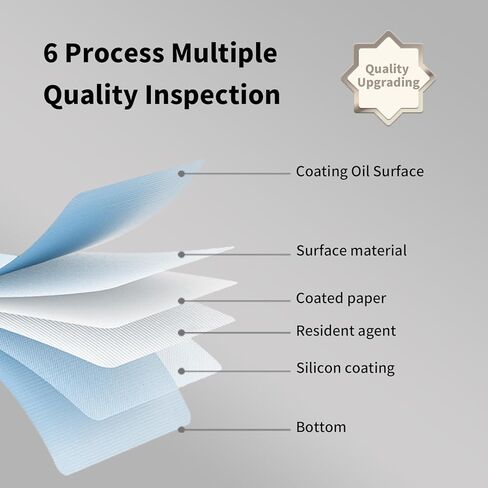 6 Process Multiple Quality Inspection

Quality Upgrading

Coating Oil Surface

Surface material

Coated paper

Resident agent

Silicon coating

Bottom